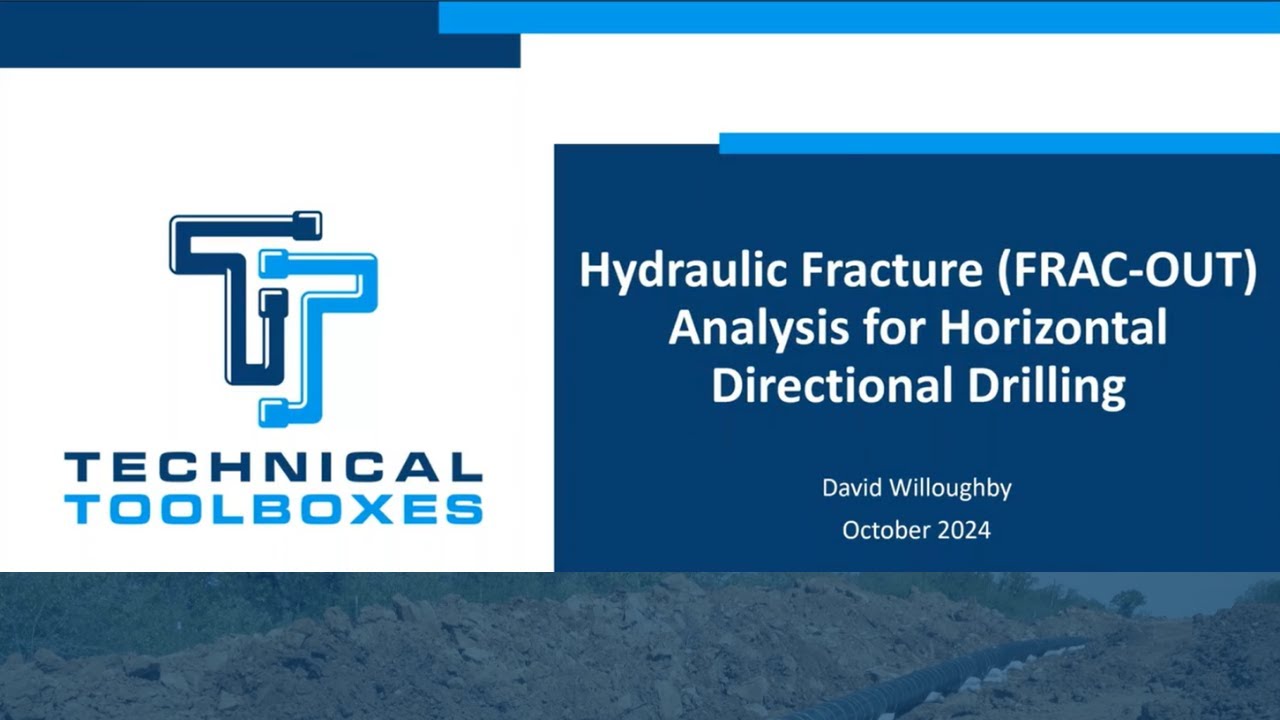 TECHNICAL
TOOLBOXES

Hydraulic Fracture (FRAC-OUT) Analysis for Horizontal Directional Drilling

David Willoughby
October 2024